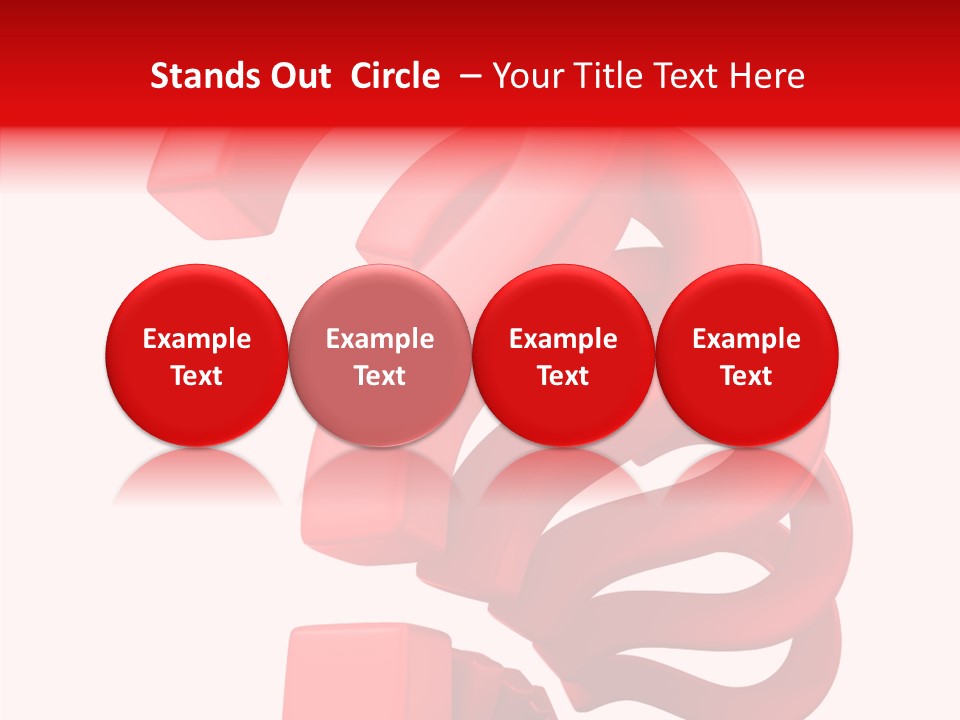 Stands Out Circle – Your Title Text Here

Example Text

Example Text

Example Text

Example Text